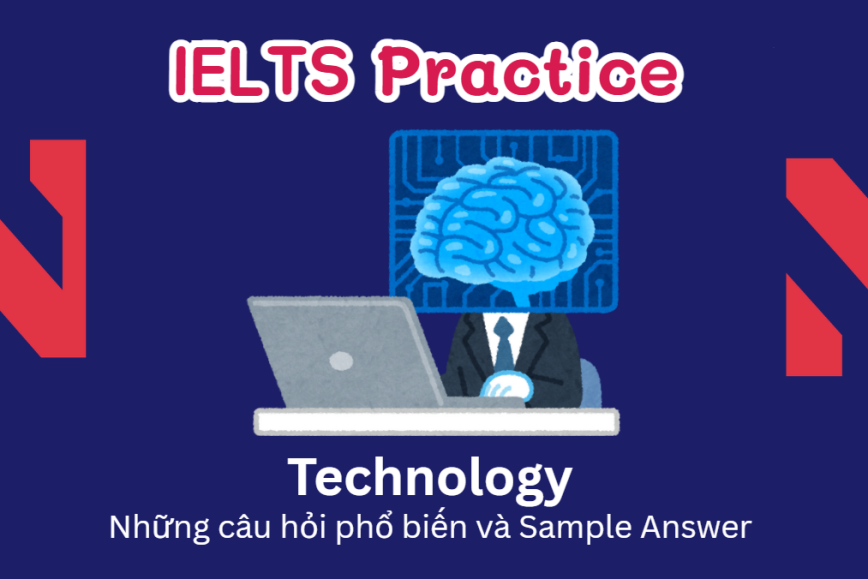 IELTS Practice

Technology

Những câu hỏi phổ biến và Sample Answer